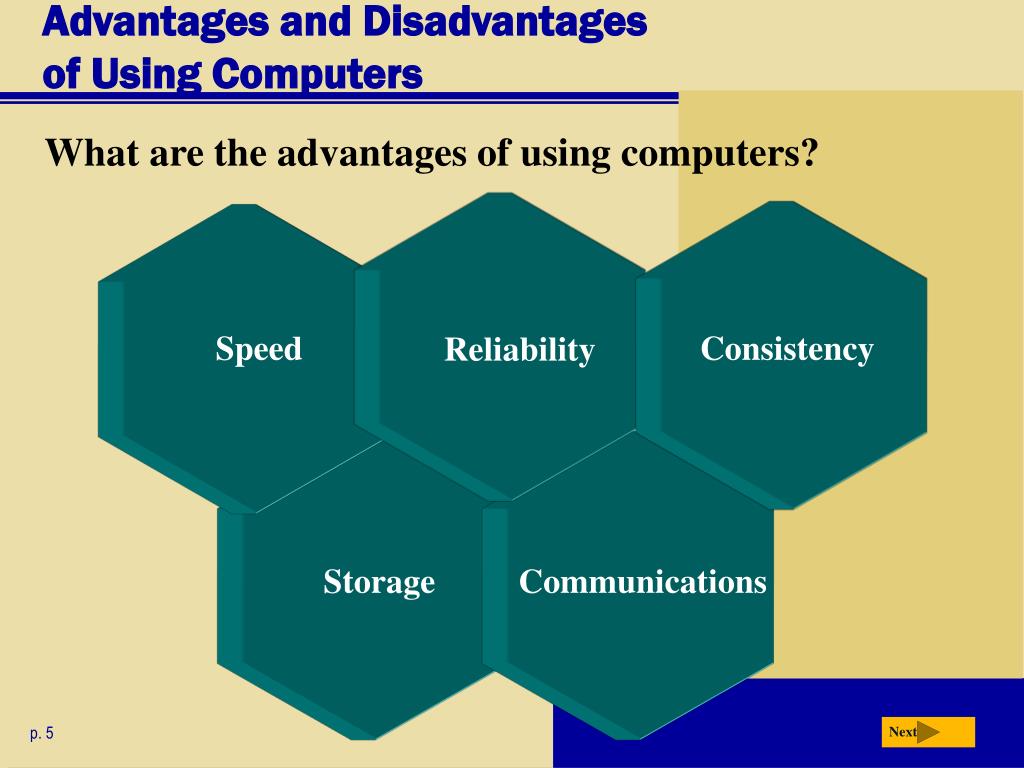 Advantages and Disadvantages of Using Computers

What are the advantages of using computers?

Speed

Reliability

Consistency

Storage

Communications

p. 5

Next